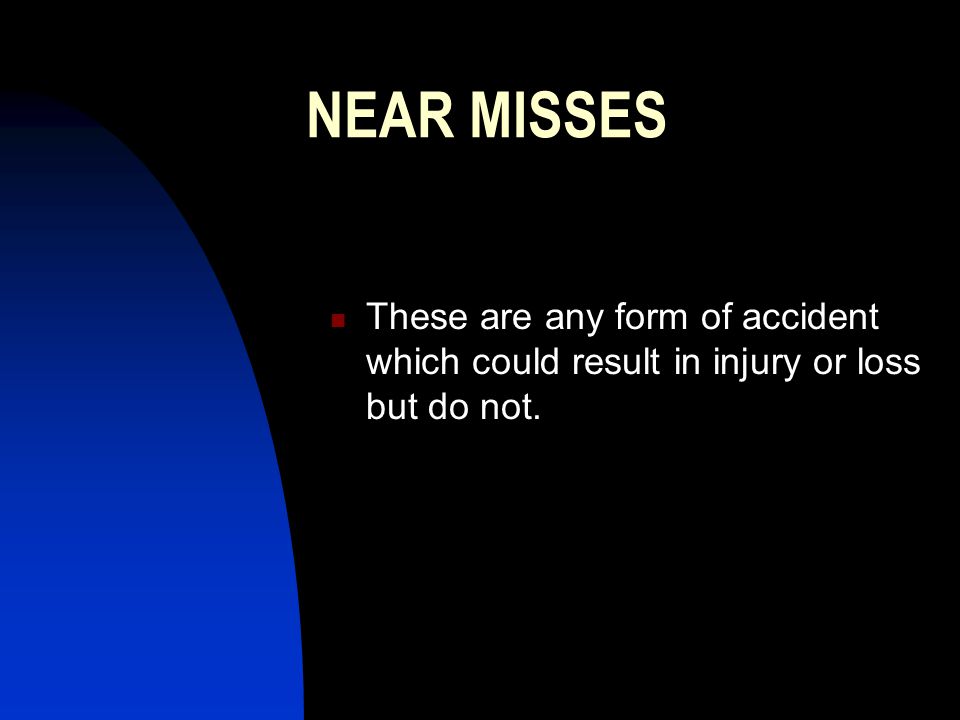 NEAR MISSES

These are any form of accident which could result in injury or loss but do not.